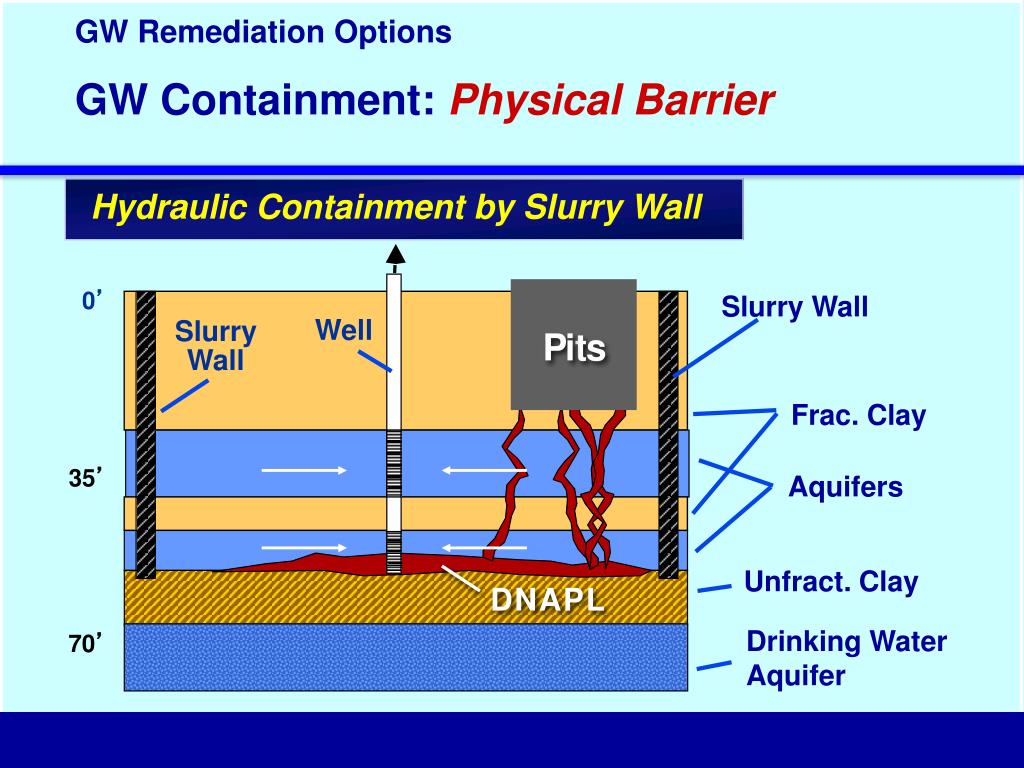 GW Remediation Options

GW Containment: Physical Barrier

Hydraulic Containment by Slurry Wall

0'

Slurry Wall

Well

Pits

Slurry Wall

Frac. Clay

35'

Aquifers

DNAPL

Unfract. Clay

70'

Drinking Water Aquifer